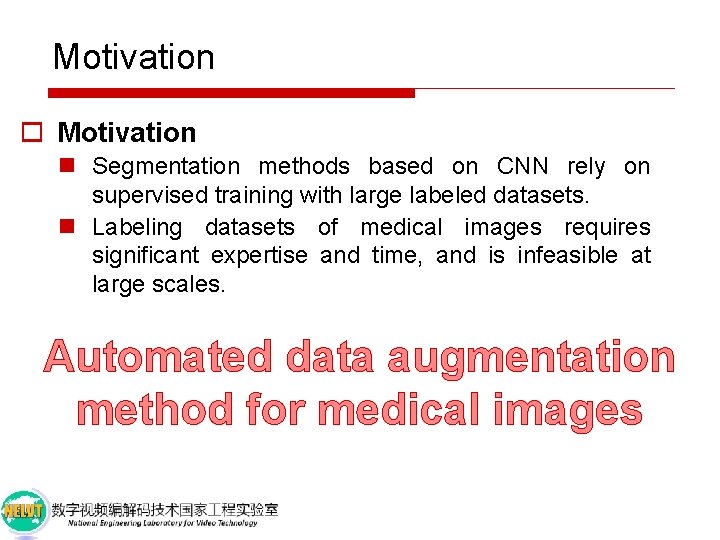 Motivation

Motivation

Segmentation methods based on CNN rely on supervised training with large labeled datasets.

Labeling datasets of medical images requires significant expertise and time, and is infeasible at large scales.

Automated data augmentation method for medical images

NELVT 数字视频编解码技术国家工程实验室
National Engineering Laboratory for Video Technology